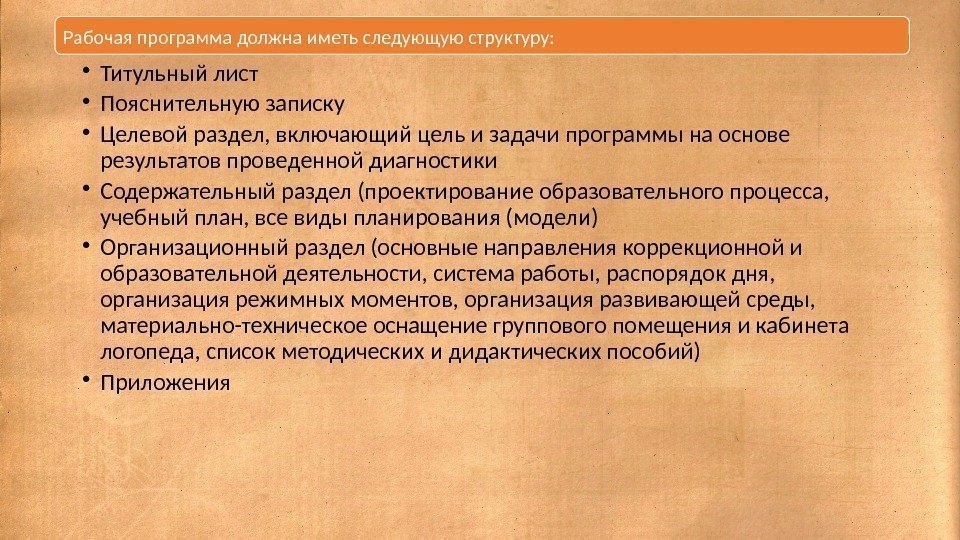 Рабочая программа должна иметь следующую структуру:

• Титульный лист
• Пояснительную записку
• Целевой раздел, включающий цель и задачи программы на основе результатов проведенной диагностики
• Содержательный раздел (проектирование образовательного процесса, учебный план, все виды планирования (модели)
• Организационный раздел (основные направления коррекционной и образовательной деятельности, система работы, распорядок дня, организация режимных моментов, организация развивающей среды, материально-техническое оснащение группового помещения и кабинета логопеда, список методических и дидактических пособий)
• Приложения